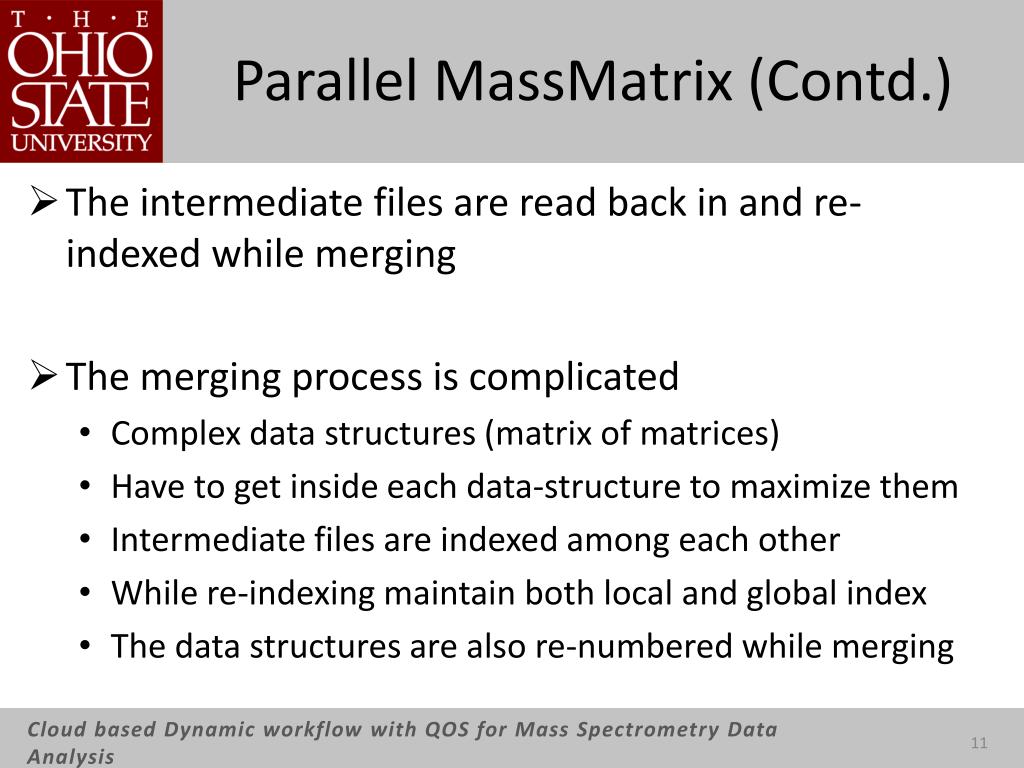 T · H · E
OHIO
STATE
UNIVERSITY

Parallel MassMatrix (Contd.)

➢ The intermediate files are read back in and re-indexed while merging

➢ The merging process is complicated
• Complex data structures (matrix of matrices)
• Have to get inside each data-structure to maximize them
• Intermediate files are indexed among each other
• While re-indexing maintain both local and global index
• The data structures are also re-numbered while merging

Cloud based Dynamic workflow with QOS for Mass Spectrometry Data Analysis

11